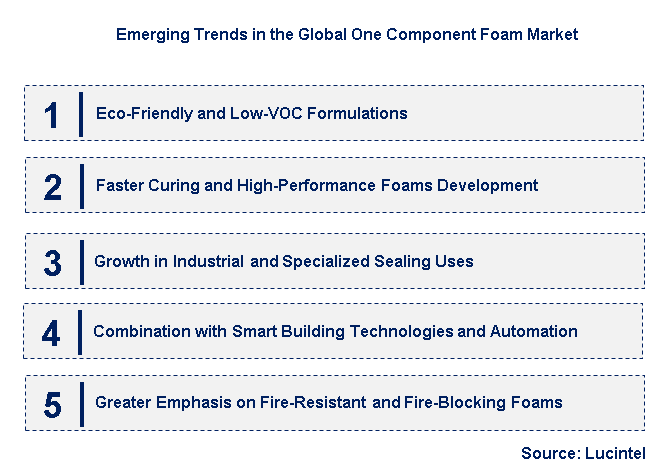 Emerging Trends in the Global One Component Foam Market

1 Eco-Friendly and Low-VOC Formulations

2 Faster Curing and High-Performance Foams Development

3 Growth in Industrial and Specialized Sealing Uses

4 Combination with Smart Building Technologies and Automation

5 Greater Emphasis on Fire-Resistant and Fire-Blocking Foams

Source: Lucintel